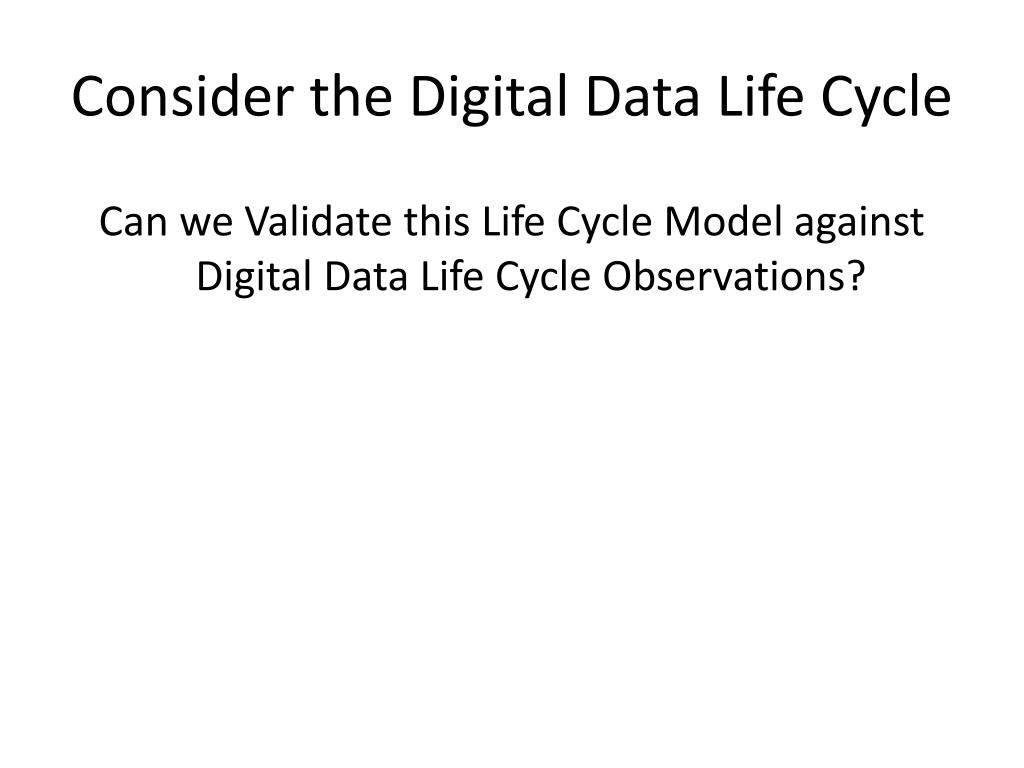 Consider the Digital Data Life Cycle

Can we Validate this Life Cycle Model against Digital Data Life Cycle Observations?